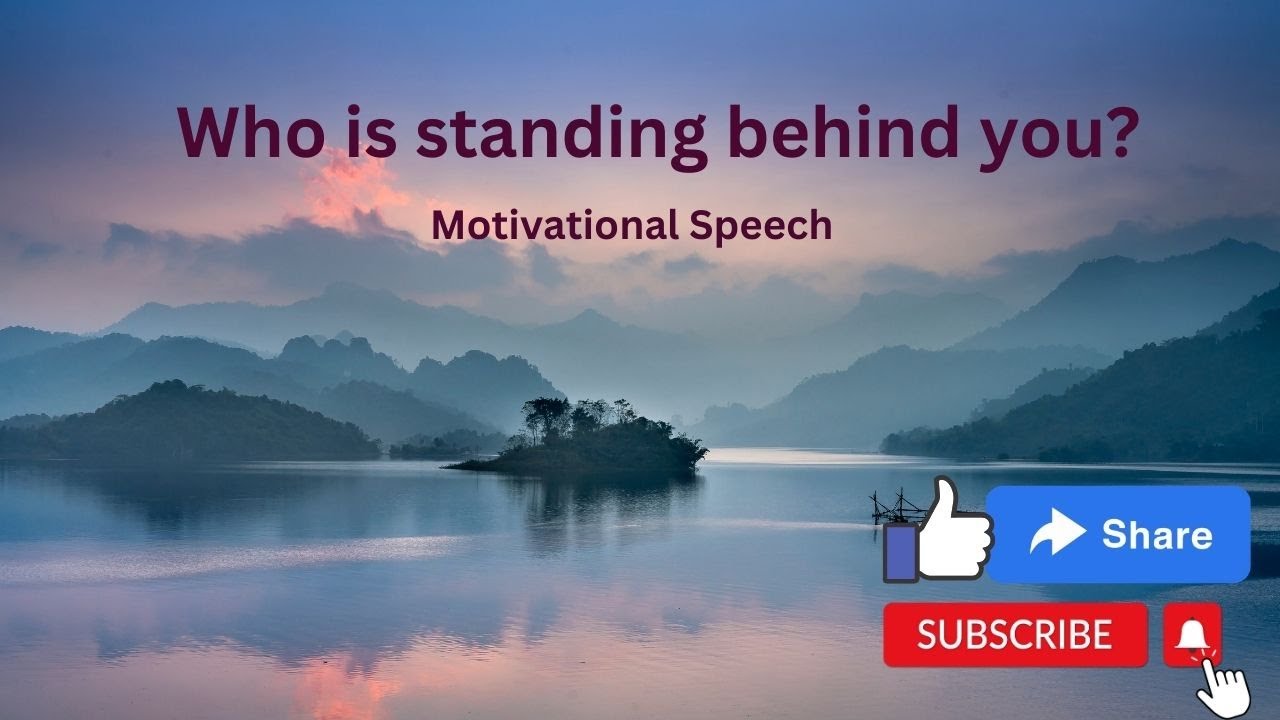 Who is standing behind you?

Motivational Speech

Share

SUBSCRIBE